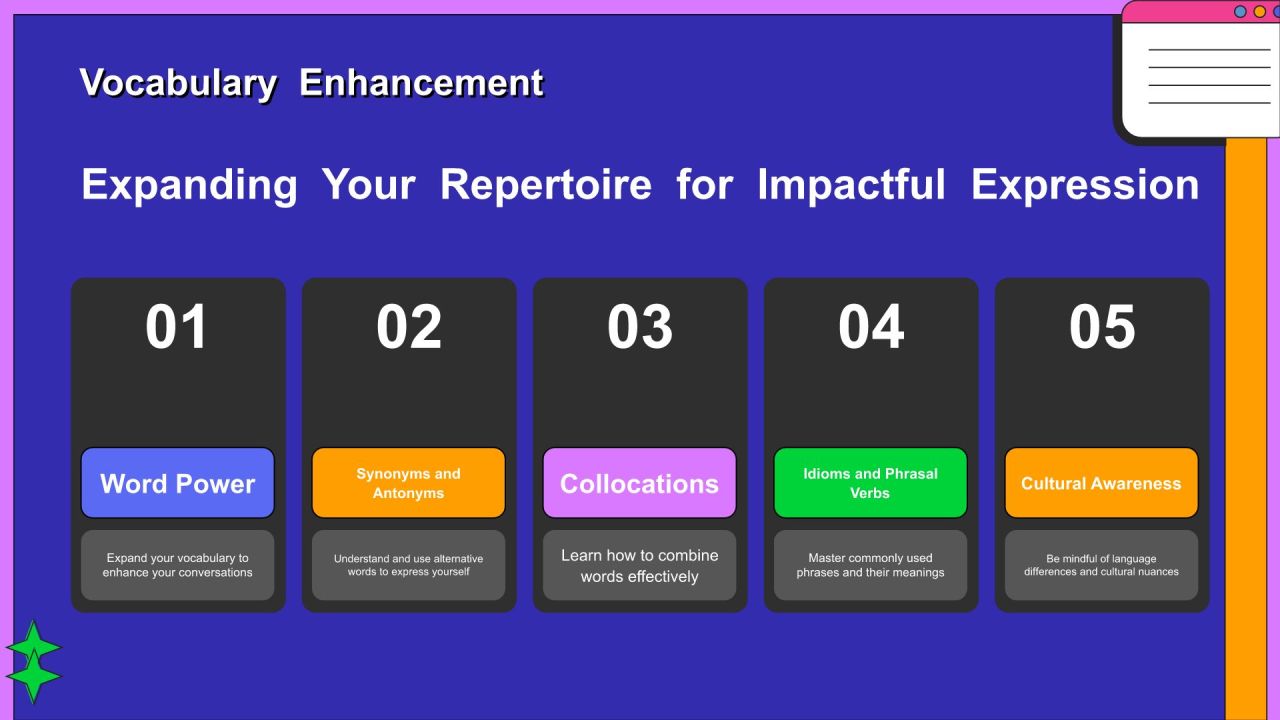 Vocabulary Enhancement

Expanding Your Repertoire for Impactful Expression

01

Word Power

Expand your vocabulary to enhance your conversations

02

Synonyms and Antonyms

Understand and use alternative words to express yourself

03

Collocations

Learn how to combine words effectively

04

Idioms and Phrasal Verbs

Master commonly used phrases and their meanings

05

Cultural Awareness

Be mindful of language differences and cultural nuances